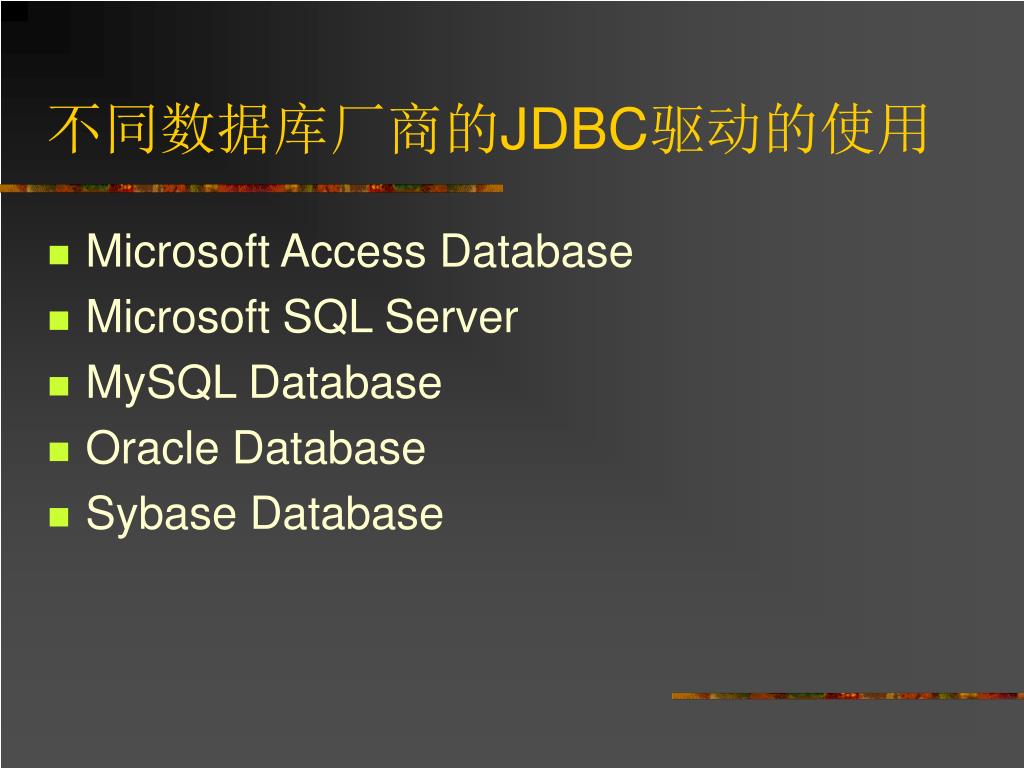 不同数据库厂商的JDBC驱动的使用

- Microsoft Access Database
- Microsoft SQL Server
- MySQL Database
- Oracle Database
- Sybase Database